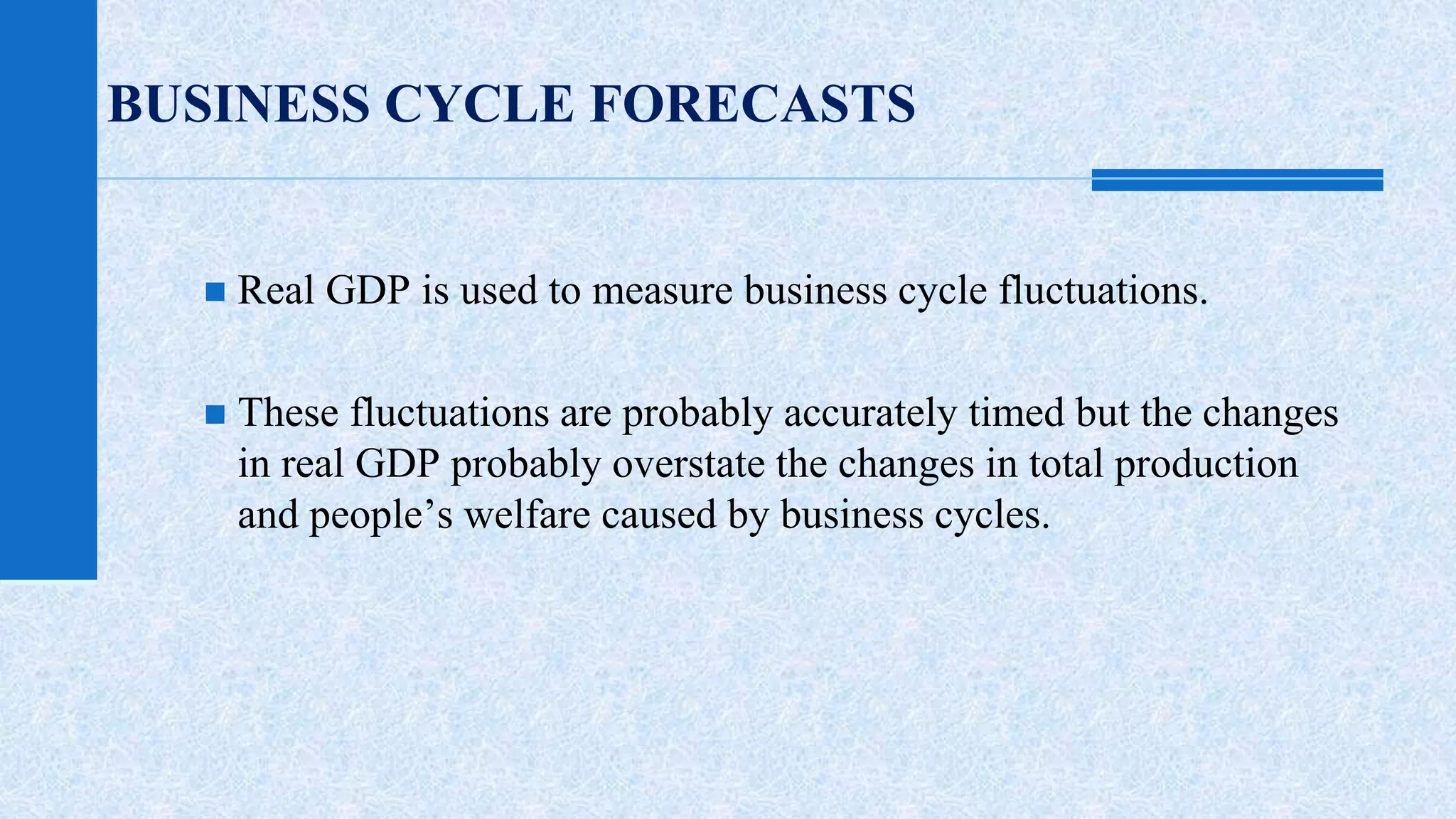 BUSINESS CYCLE FORECASTS

■ Real GDP is used to measure business cycle fluctuations.

■ These fluctuations are probably accurately timed but the changes in real GDP probably overstate the changes in total production and people’s welfare caused by business cycles.